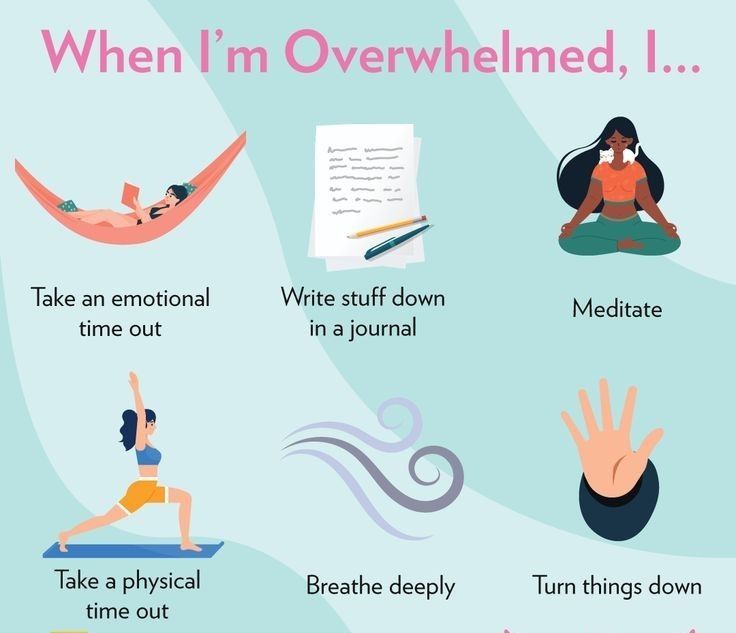 When I'm Overwhelmed, I...

Take an emotional time out

Write stuff down in a journal

Meditate

Take a physical time out

Breathe deeply

Turn things down